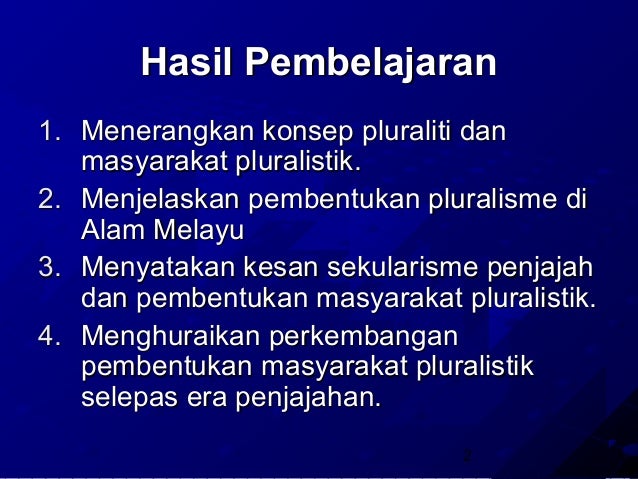 Hasil Pembelajaran

1. Menerangkan konsep pluraliti dan masyarakat pluralistik.
2. Menjelaskan pembentukan pluralisme di Alam Melayu
3. Menyatakan kesan sekularisme penjajah dan pembentukan masyarakat pluralistik.
4. Menghuraikan perkembangan pembentukan masyarakat pluralistik selepas era penjajahan.

2